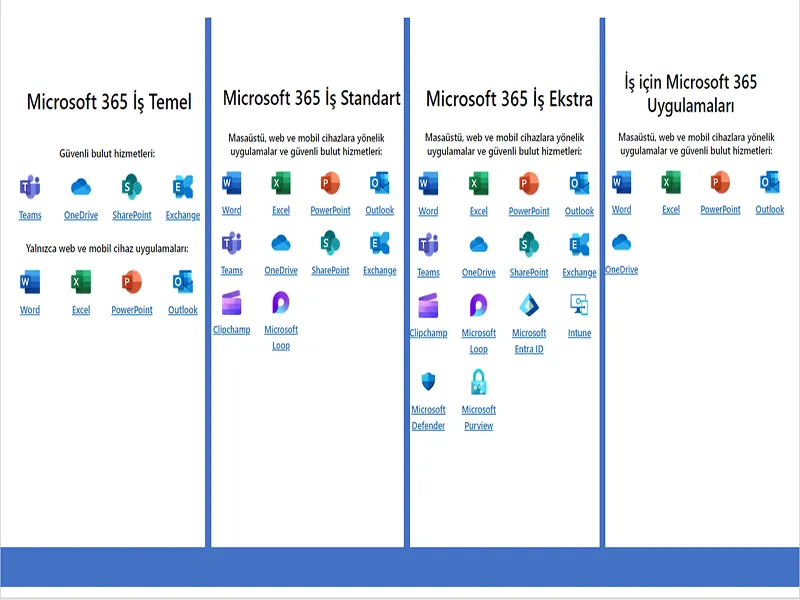 Microsoft 365 İş Temel

Güvenli bulut hizmetleri:

Teams OneDrive SharePoint Exchange

Yalnızca web ve mobil cihaz uygulamaları:

Word Excel PowerPoint Outlook

Microsoft 365 İş Standart

Masaüstü, web ve mobil cihazlara yönelik uygulamalar ve güvenli bulut hizmetleri:

Word Excel PowerPoint Outlook

Teams OneDrive SharePoint Exchange

Clipchamp Microsoft Loop

Microsoft 365 İş Ekstra

Masaüstü, web ve mobil cihazlara yönelik uygulamalar ve güvenli bulut hizmetleri:

Word Excel PowerPoint Outlook

Teams OneDrive SharePoint Exchange

Clipchamp Microsoft Loop Microsoft Entra ID Intune

Microsoft Defender Microsoft Purview

İş için Microsoft 365 Uygulamaları

Masaüstü, web ve mobil cihazlara yönelik uygulamalar ve güvenli bulut hizmetleri:

Word Excel PowerPoint Outlook

OneDrive